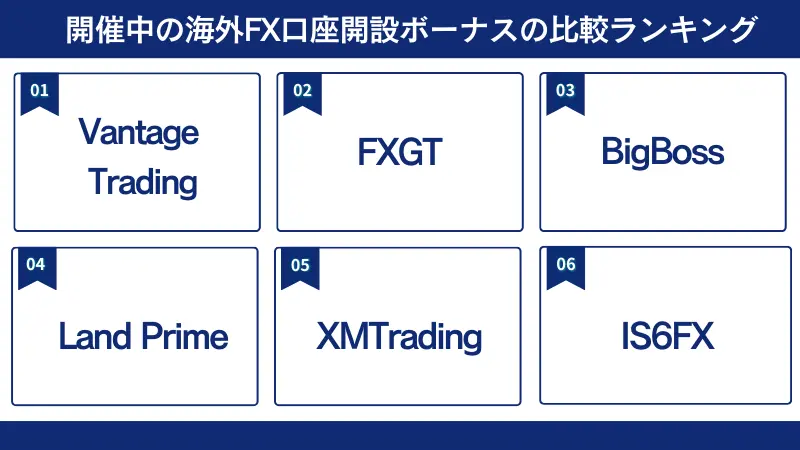 開催中の海外FX口座開設ボーナスの比較ランキング

01
Vantage Trading

02
FXGT

03
BigBoss

04
Land Prime

05
XMTrading

06
IS6FX